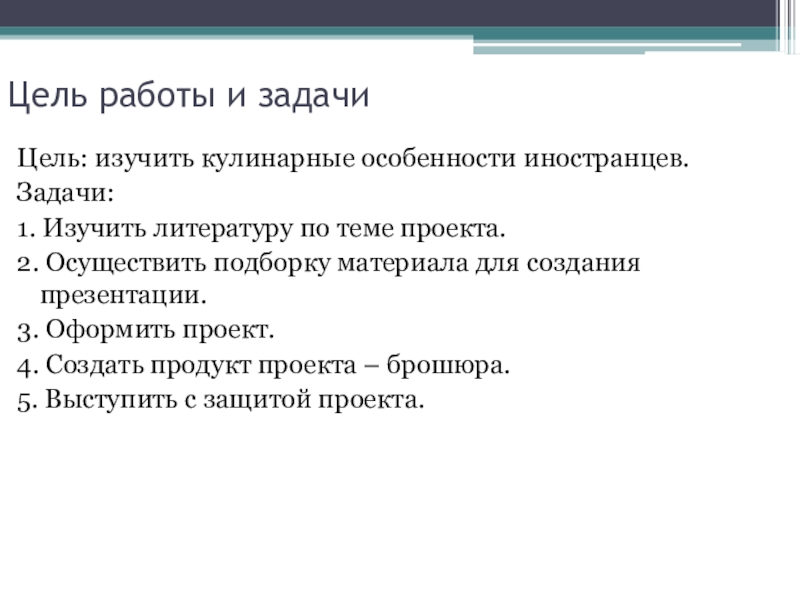 Цель работы и задачи

Цель: изучить кулинарные особенности иностранцев.

Задачи:

1. Изучить литературу по теме проекта.

2. Осуществить подборку материала для создания презентации.

3. Оформить проект.

4. Создать продукт проекта – брошюра.

5. Выступить с защитой проекта.